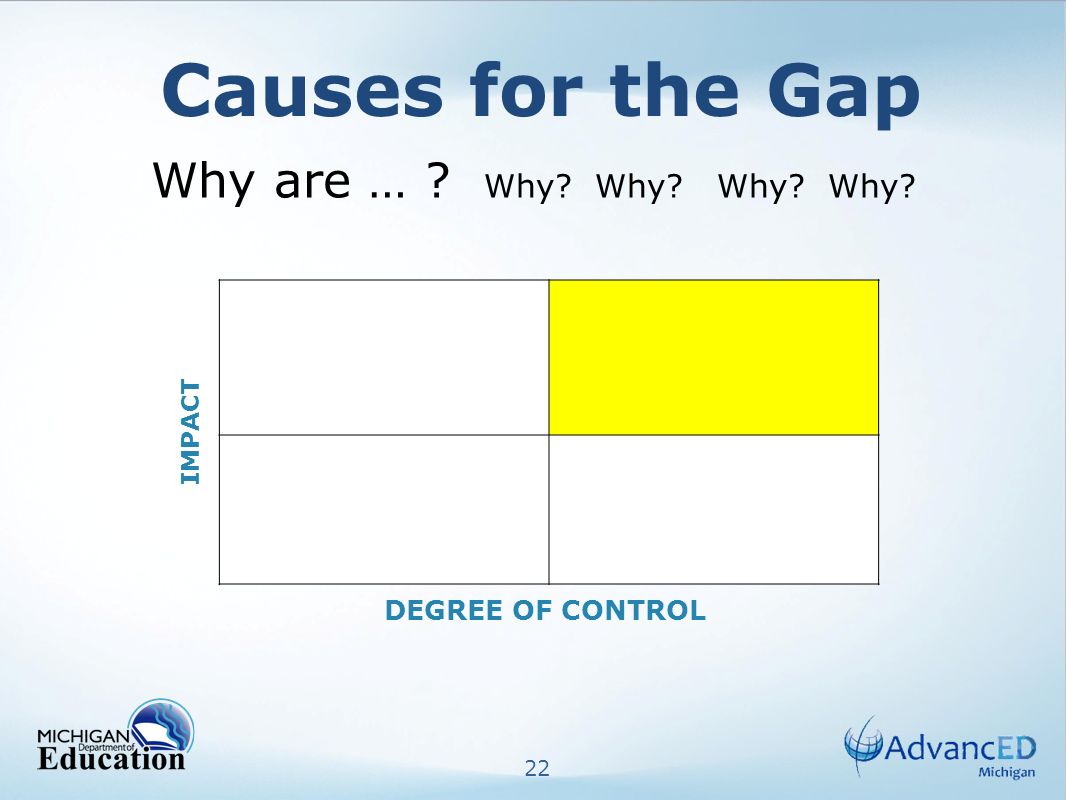 Causes for the Gap

Why are … ? Why? Why? Why? Why?

IMPACT

DEGREE OF CONTROL

MICHIGAN Department of Education

22

AdvancED Michigan